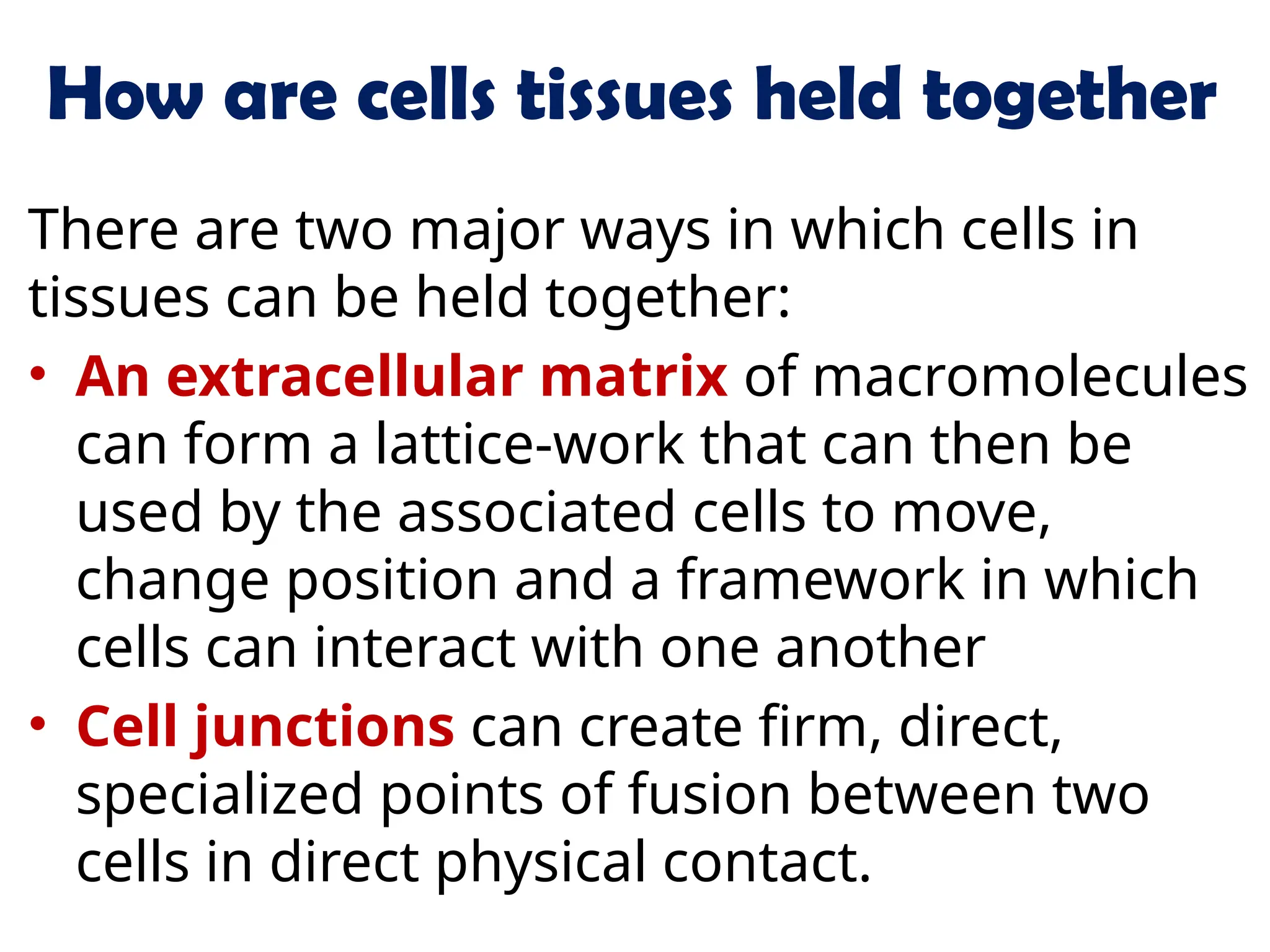 How are cells tissues held together

There are two major ways in which cells in tissues can be held together:

• An extracellular matrix of macromolecules can form a lattice-work that can then be used by the associated cells to move, change position and a framework in which cells can interact with one another
• Cell junctions can create firm, direct, specialized points of fusion between two cells in direct physical contact.